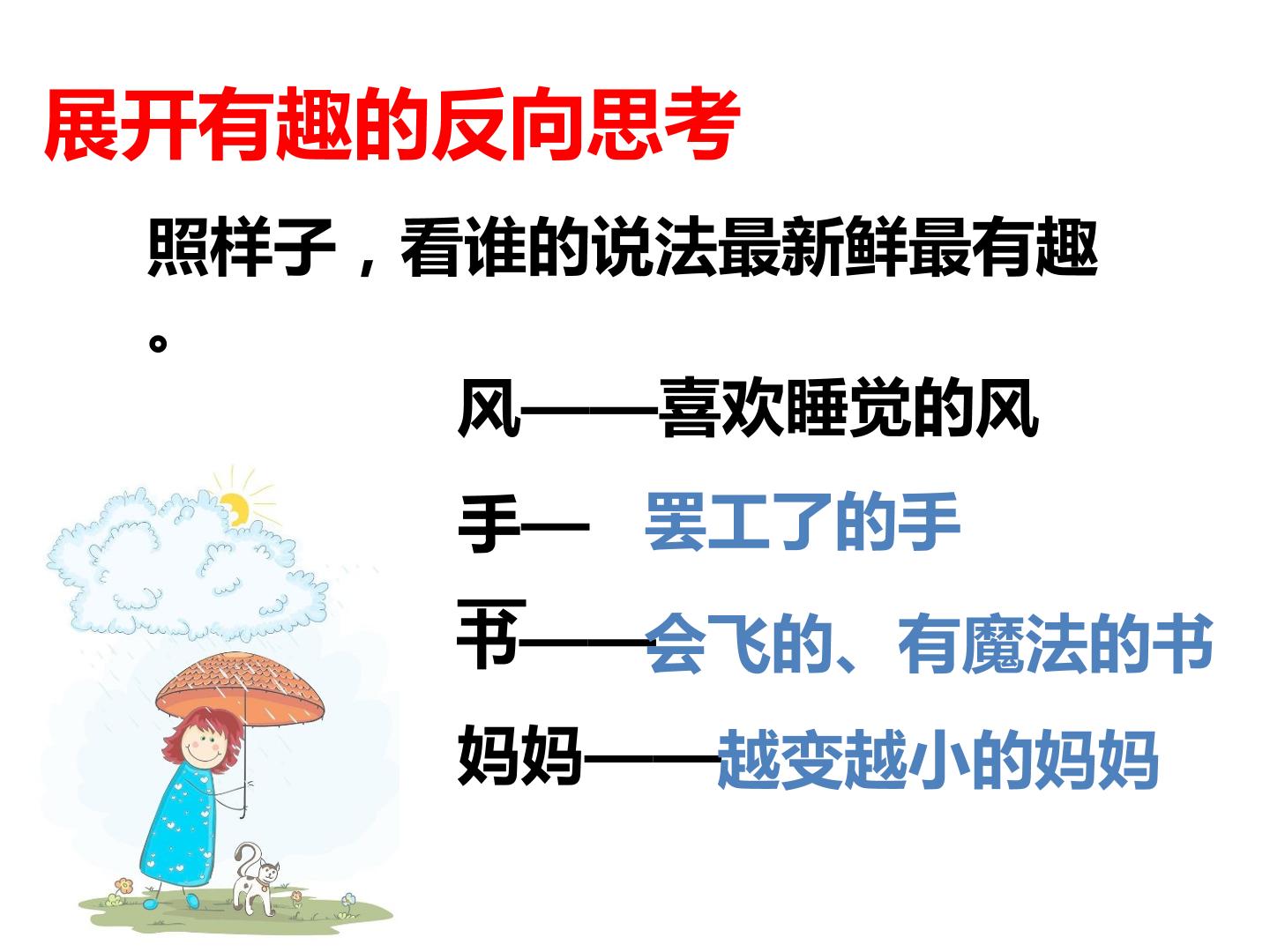 展开有趣的反向思考

照样子，看谁的说法最新鲜最有趣。

风——喜欢睡觉的风

手— 罢工了的手

书——会飞的、有魔法的书

妈妈——越变越小的妈妈